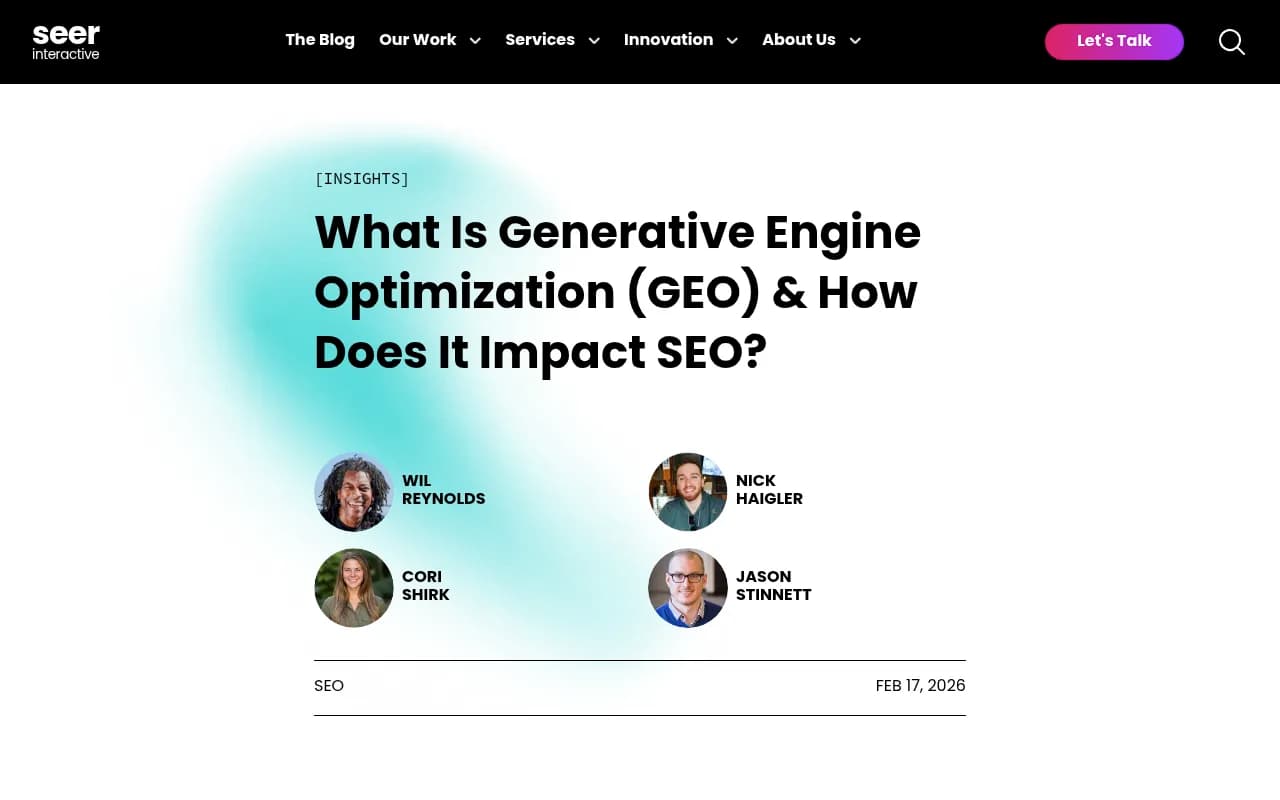 seer interactive

The Blog Our Work Services Innovation About Us

Let's Talk

[INSIGHTS]

What Is Generative Engine Optimization (GEO) & How Does It Impact SEO?

WIL REYNOLDS

NICK HAIGLER

CORI SHIRK

JASON STINNETT

SEO

FEB 17, 2026